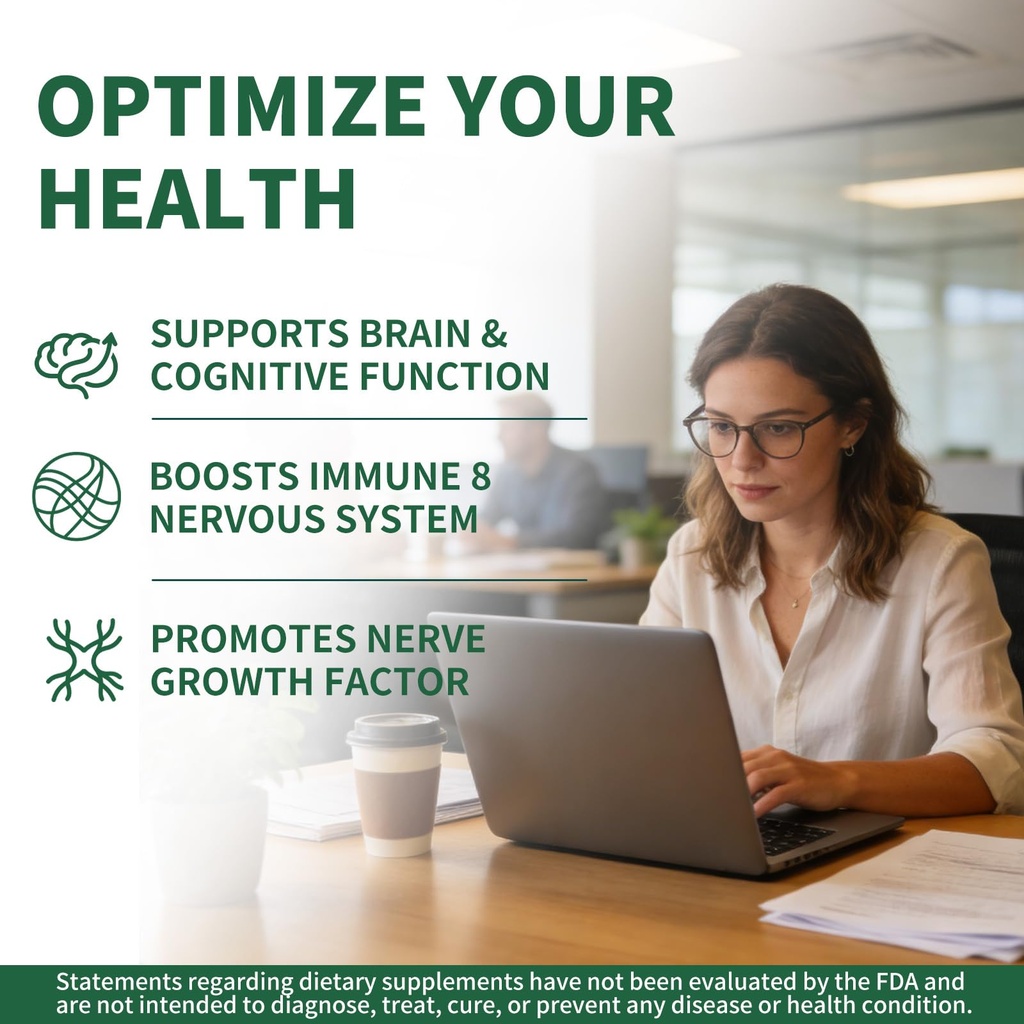 OPTIMIZE YOUR HEALTH

SUPPORTS BRAIN & COGNITIVE FUNCTION

BOOSTS IMMUNE 8 NERVOUS SYSTEM

PROMOTES NERVE GROWTH FACTOR

Statements regarding dietary supplements have not been evaluated by the FDA and are not intended to diagnose, treat, cure, or prevent any disease or health condition.